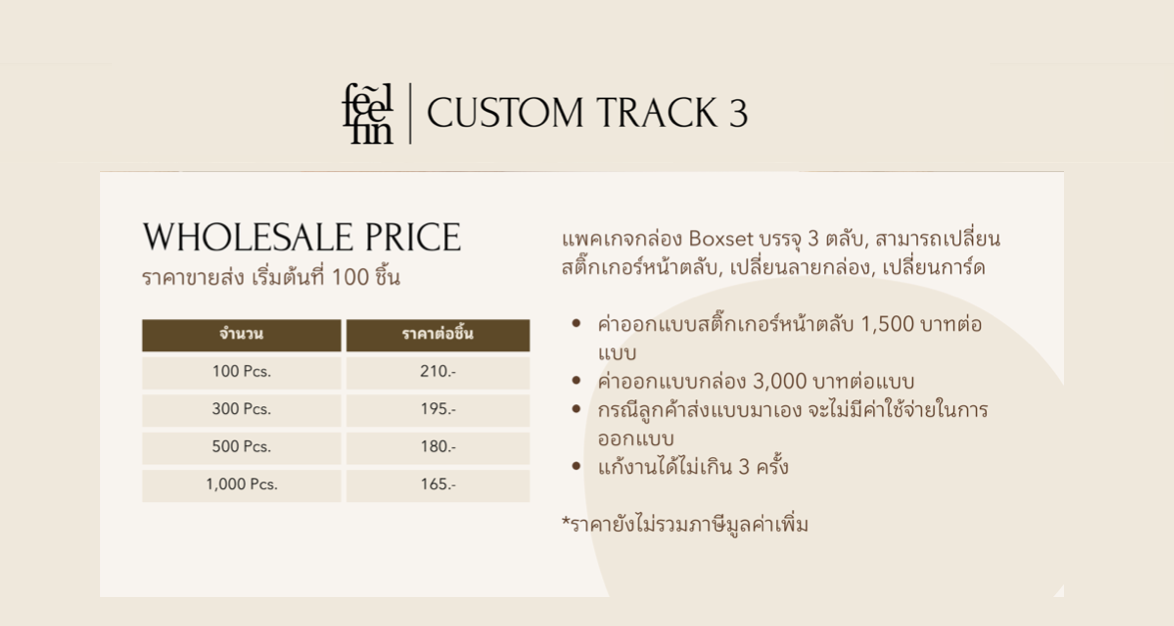 feel fin | CUSTOM TRACK 3

WHOLESALE PRICE
ราคาขายส่ง เริ่มต้นที่ 100 ชิ้น

| จำนวน | ราคาต่อชิ้น |
|---|---|
| 100 Pcs. | 210.- |
| 300 Pcs. | 195.- |
| 500 Pcs. | 180.- |
| 1,000 Pcs. | 165.- |

แพคเกจกล่อง Boxset บรรจุ 3 ตลับ, สามารถเปลี่ยนสติ๊กเกอร์หน้าตลับ, เปลี่ยนลายกล่อง, เปลี่ยนการ์ด

• ค่าออกแบบสติ๊กเกอร์หน้าตลับ 1,500 บาทต่อแบบ
• ค่าออกแบบกล่อง 3,000 บาทต่อแบบ
• กรณีลูกค้าส่งแบบมาเอง จะไม่มีค่าใช้จ่ายในการออกแบบ
• แก้งานได้ไม่เกิน 3 ครั้ง

*ราคายังไม่รวมภาษีมูลค่าเพิ่ม